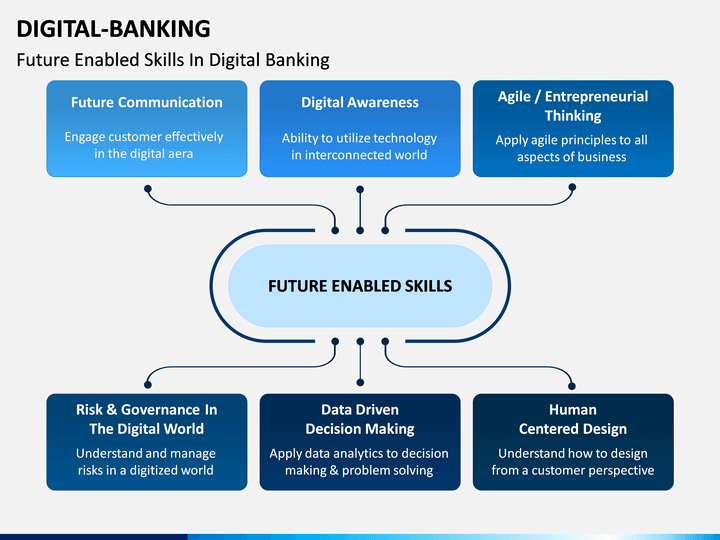 DIGITAL-BANKING

Future Enabled Skills In Digital Banking

Future Communication

Engage customer effectively in the digital aera

Digital Awareness

Ability to utilize technology in interconnected world

Agile / Entrepreneurial Thinking

Apply agile principles to all aspects of business

FUTURE ENABLED SKILLS

Risk & Governance In The Digital World

Understand and manage risks in a digitized world

Data Driven Decision Making

Apply data analytics to decision making & problem solving

Human Centered Design

Understand how to design from a customer perspective